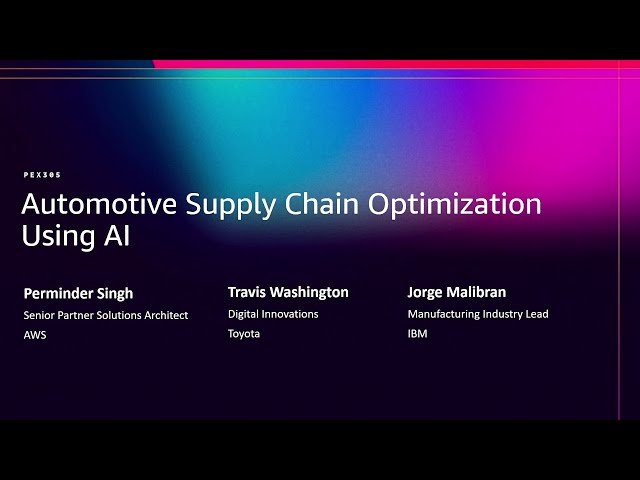 PEX305

Automotive Supply Chain Optimization Using AI

Perminder Singh
Senior Partner Solutions Architect
AWS

Travis Washington
Digital Innovations
Toyota

Jorge Malibran
Manufacturing Industry Lead
IBM